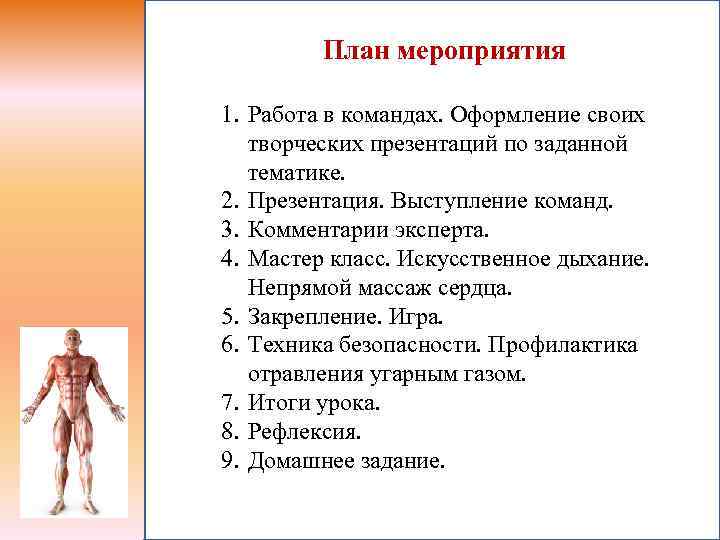 План мероприятия

1. Работа в командах. Оформление своих творческих презентаций по заданной тематике.
2. Презентация. Выступление команд.
3. Комментарии эксперта.
4. Мастер класс. Искусственное дыхание. Непрямой массаж сердца.
5. Закрепление. Игра.
6. Техника безопасности. Профилактика отравления угарным газом.
7. Итоги урока.
8. Рефлексия.
9. Домашнее задание.